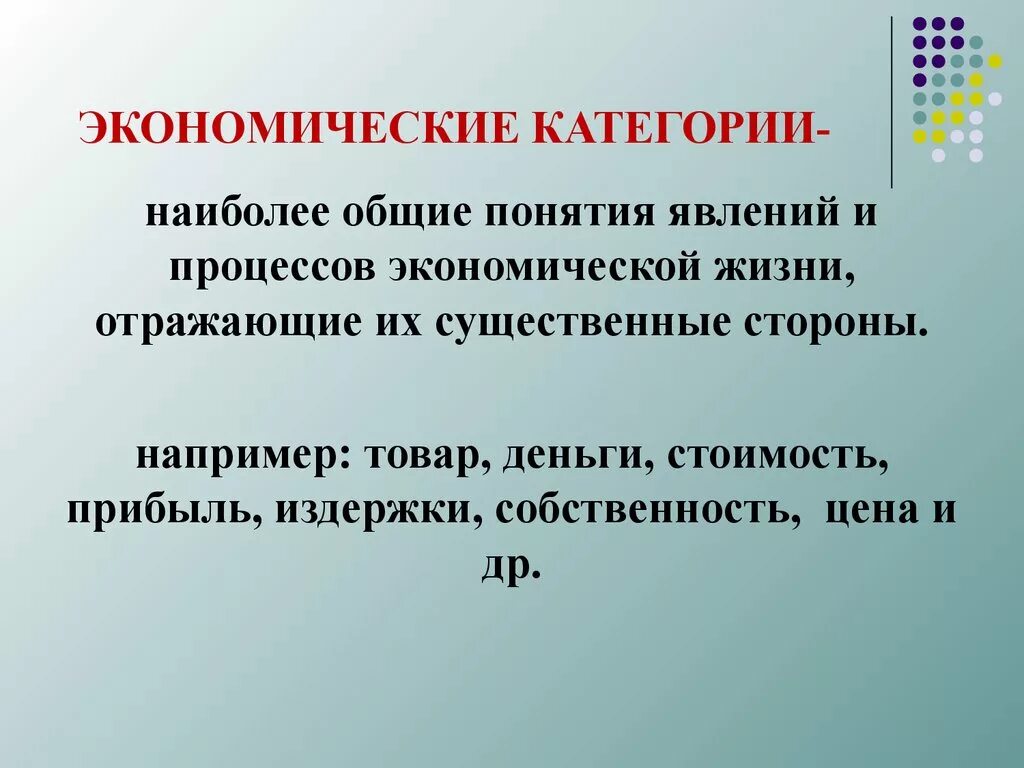 ЭКОНОМИЧЕСКИЕ КАТЕГОРИИ-

наиболее общие понятия явлений и процессов экономической жизни, отражающие их существенные стороны.

например: товар, деньги, стоимость, прибыль, издержки, собственность, цена и др.